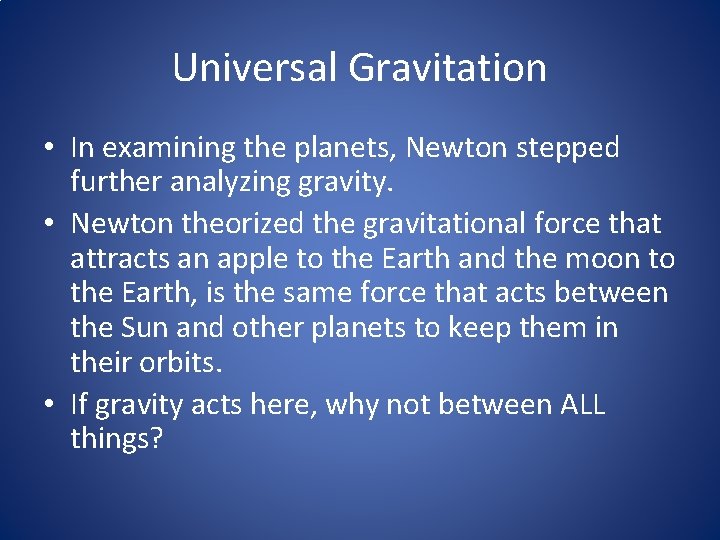 Universal Gravitation

• In examining the planets, Newton stepped further analyzing gravity.

• Newton theorized the gravitational force that attracts an apple to the Earth and the moon to the Earth, is the same force that acts between the Sun and other planets to keep them in their orbits.

• If gravity acts here, why not between ALL things?